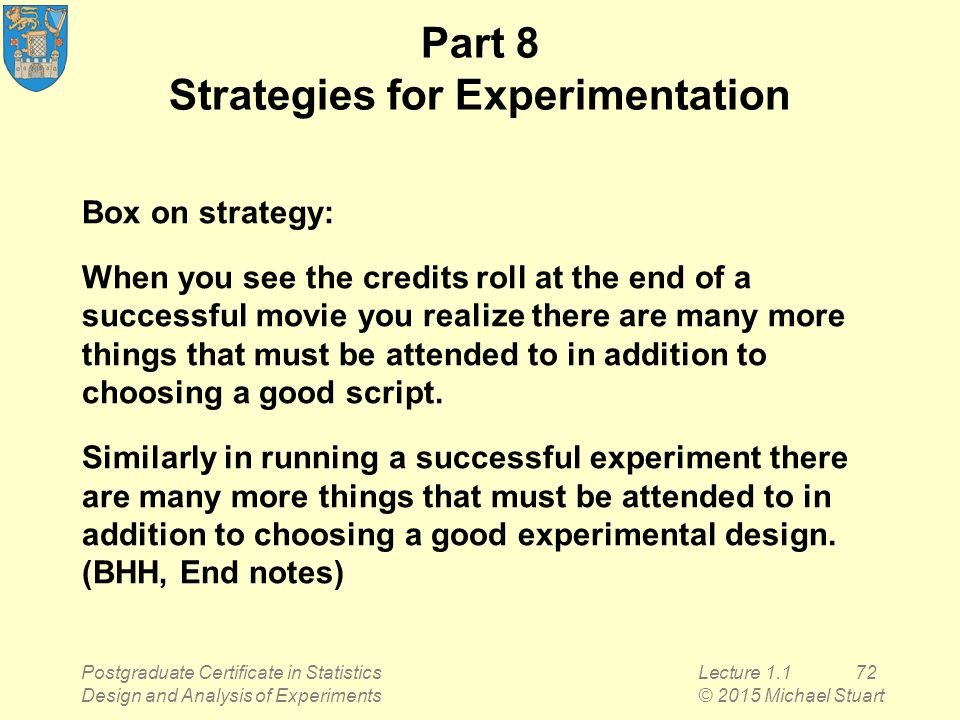 Part 8
Strategies for Experimentation

Box on strategy:

When you see the credits roll at the end of a successful movie you realize there are many more things that must be attended to in addition to choosing a good script.

Similarly in running a successful experiment there are many more things that must be attended to in addition to choosing a good experimental design. (BHH, End notes)

Postgraduate Certificate in Statistics
Design and Analysis of Experiments

Lecture 1.1 72
© 2015 Michael Stuart